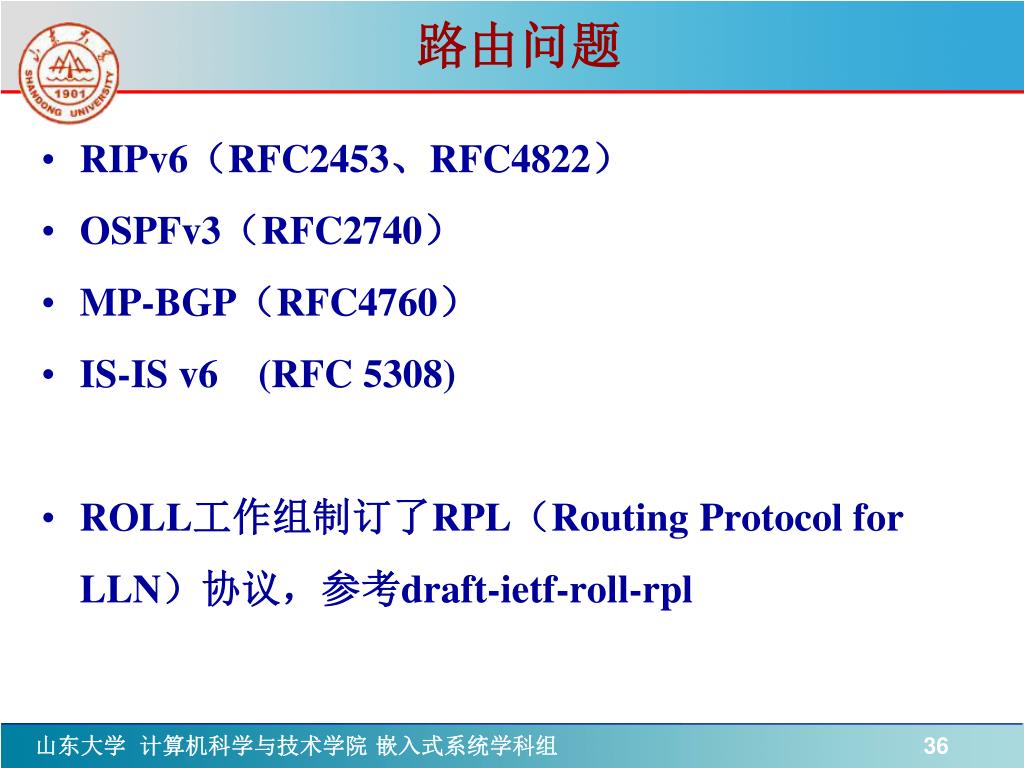 山东大学 1901 SHANDONG UNIVERSITY

路由问题

• RIPv6（RFC2453、RFC4822）
• OSPFv3（RFC2740）
• MP-BGP（RFC4760）
• IS-IS v6 (RFC 5308)

• ROLL工作组制订了RPL（Routing Protocol for LLN）协议，参考draft-ietf-roll-rpl

山东大学 计算机科学与技术学院 嵌入式系统学科组 36